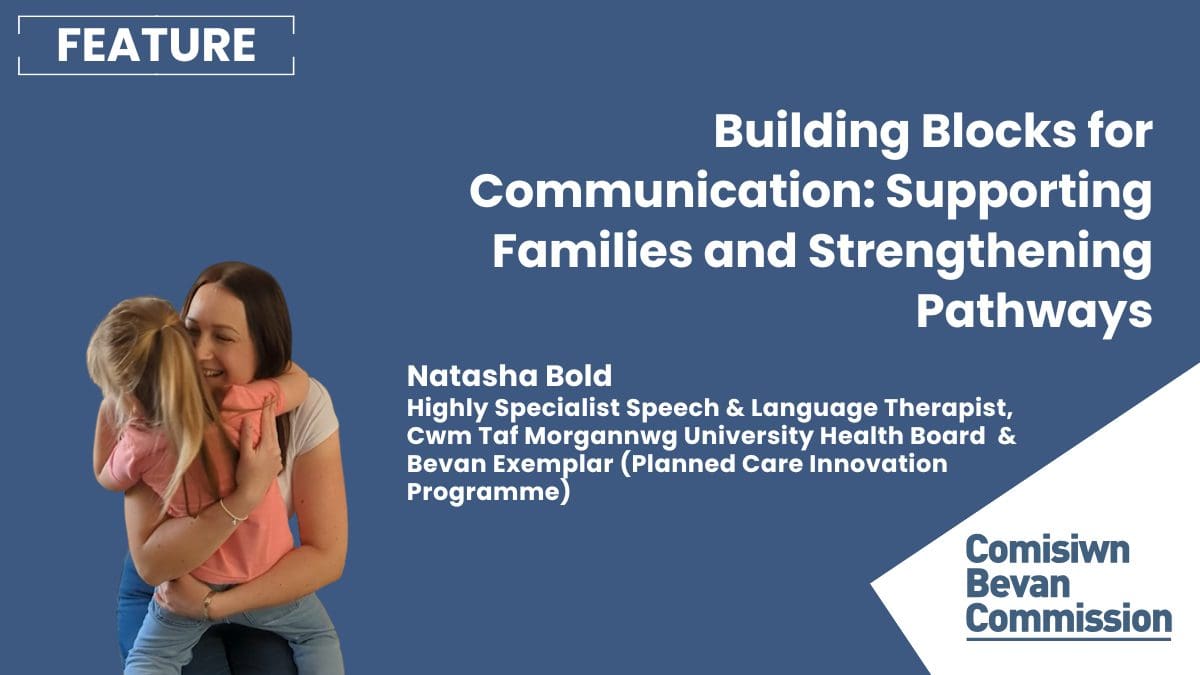 FEATURE

Building Blocks for Communication: Supporting Families and Strengthening Pathways

Natasha Bold
Highly Specialist Speech & Language Therapist, Cwm Taf Morgannwg University Health Board & Bevan Exemplar (Planned Care Innovation Programme)

Comisiwn Bevan Commission